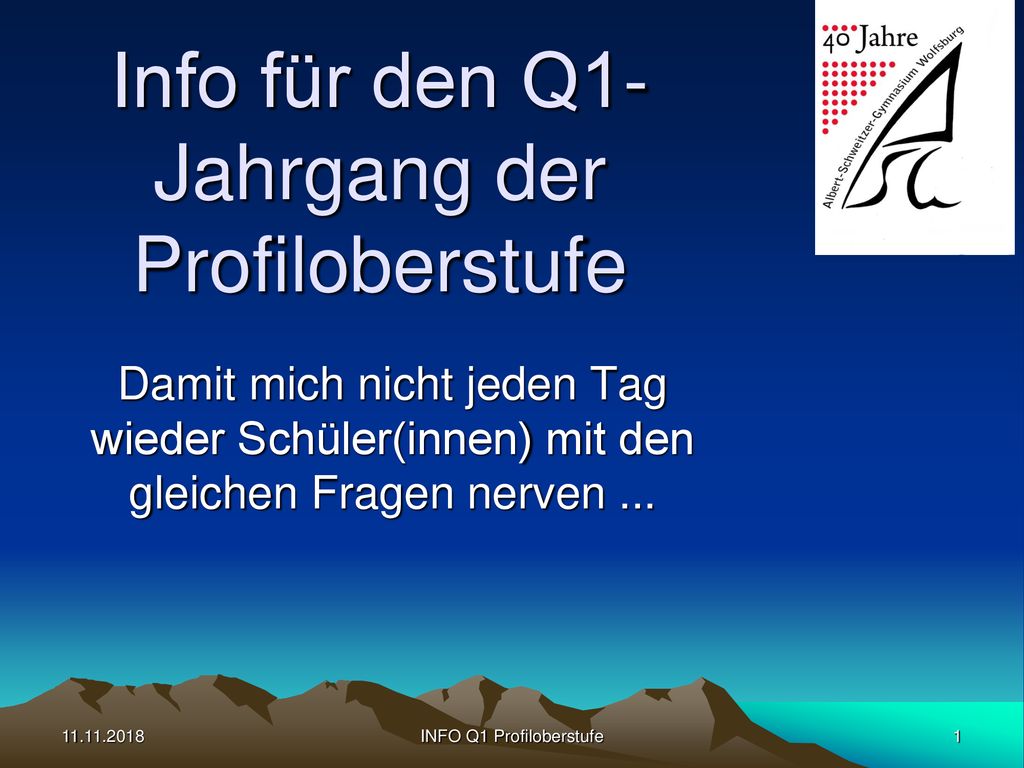 Info für den Q1-Jahrgang der Profiloberstufe

40 Jahre
Albert-Schweitzer-Gymnasium Wolfsburg

Damit mich nicht jeden Tag wieder Schüler(innen) mit den gleichen Fragen nerven ...

11.11.2018
INFO Q1 Profiloberstufe
1